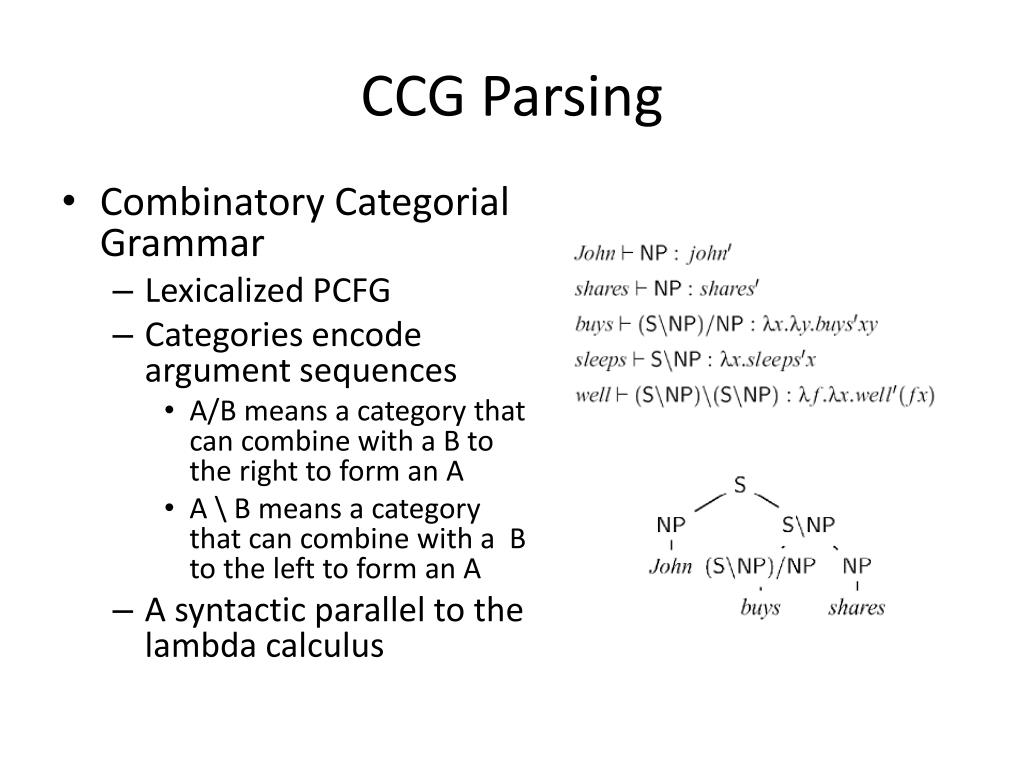 CCG Parsing

• Combinatory Categorial Grammar
  – Lexicalized PCFG
  – Categories encode argument sequences
    • A/B means a category that can combine with a B to the right to form an A
    • A \ B means a category that can combine with a B to the left to form an A
  – A syntactic parallel to the lambda calculus

$John \vdash NP : john'$
$shares \vdash NP : shares'$
$buys \vdash (S\backslash NP)/NP : \lambda x.\lambda y.buys'xy$
$sleeps \vdash S\backslash NP : \lambda x.sleeps'x$
$well \vdash (S\backslash NP)\backslash(S\backslash NP) : \lambda f.\lambda x.well'(fx)$

S
NP S\NP
John (S\NP)/NP NP
buys shares